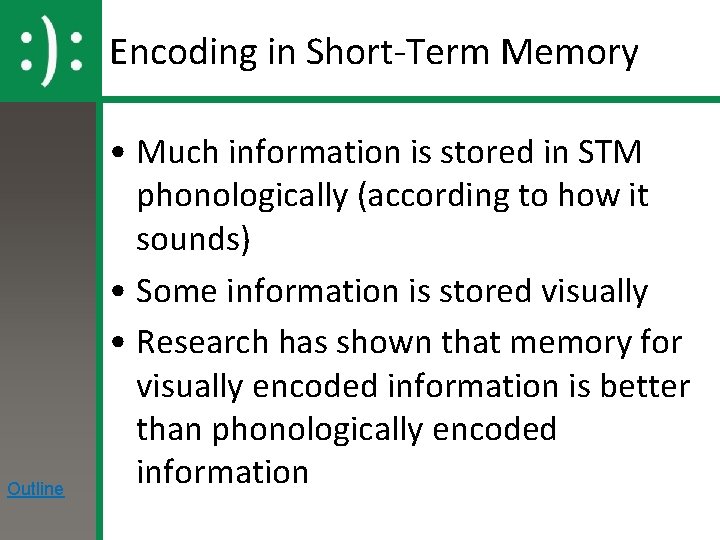 :):

Encoding in Short-Term Memory

• Much information is stored in STM phonologically (according to how it sounds)
• Some information is stored visually
• Research has shown that memory for visually encoded information is better than phonologically encoded information

Outline